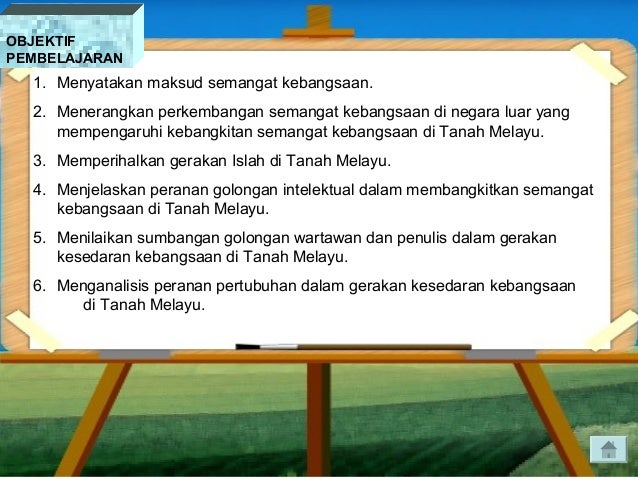 OBJEKTIF PEMBELAJARAN

1. Menyatakan maksud semangat kebangsaan.

2. Menerangkan perkembangan semangat kebangsaan di negara luar yang mempengaruhi kebangkitan semangat kebangsaan di Tanah Melayu.

3. Memperihalkan gerakan Islah di Tanah Melayu.

4. Menjelaskan peranan golongan intelektual dalam membangkitkan semangat kebangsaan di Tanah Melayu.

5. Menilaikan sumbangan golongan wartawan dan penulis dalam gerakan kesedaran kebangsaan di Tanah Melayu.

6. Menganalisis peranan pertubuhan dalam gerakan kesedaran kebangsaan di Tanah Melayu.